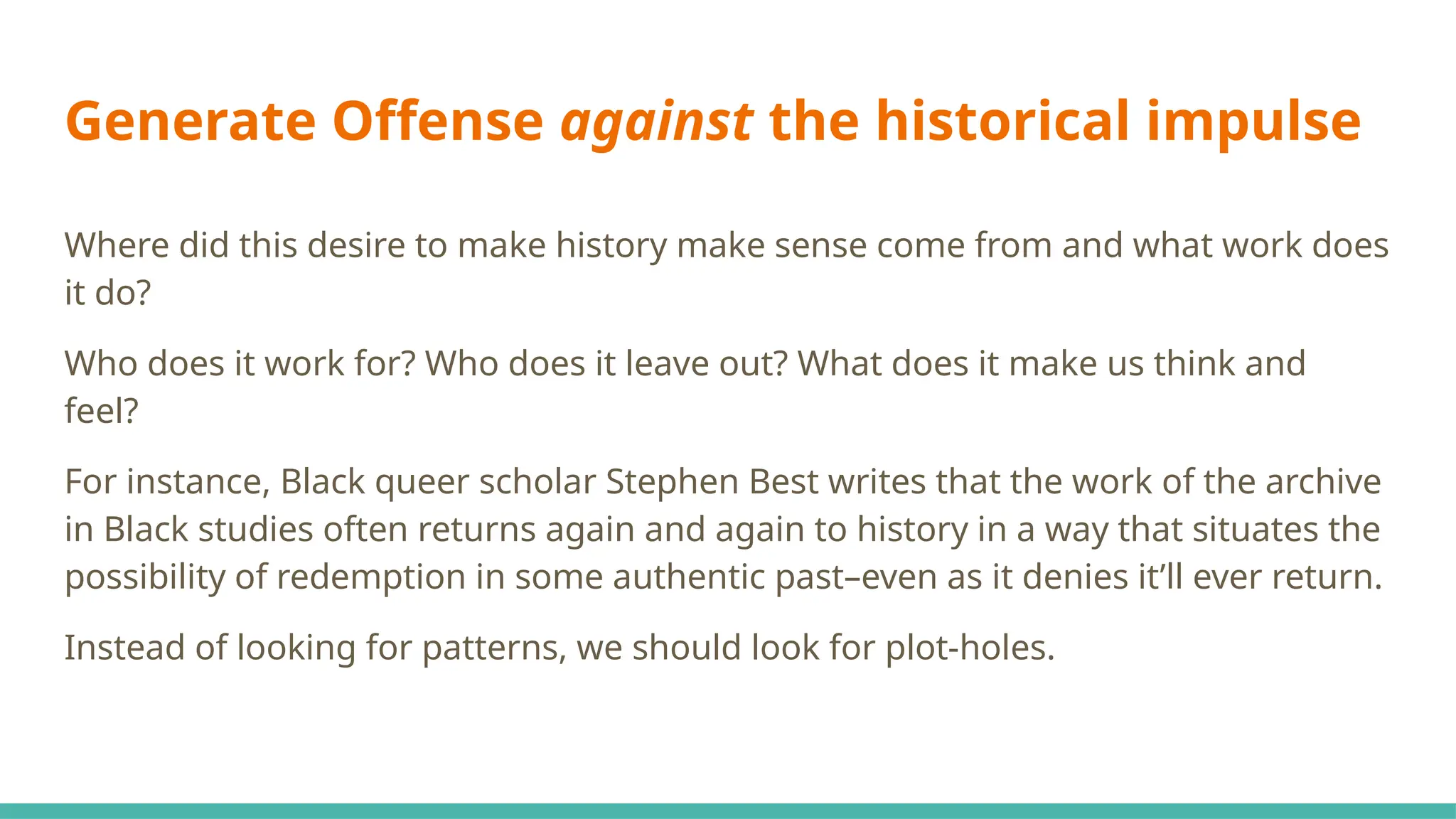 Generate Offense against the historical impulse

Where did this desire to make history make sense come from and what work does it do?

Who does it work for? Who does it leave out? What does it make us think and feel?

For instance, Black queer scholar Stephen Best writes that the work of the archive in Black studies often returns again and again to history in a way that situates the possibility of redemption in some authentic past–even as it denies it'll ever return.

Instead of looking for patterns, we should look for plot-holes.